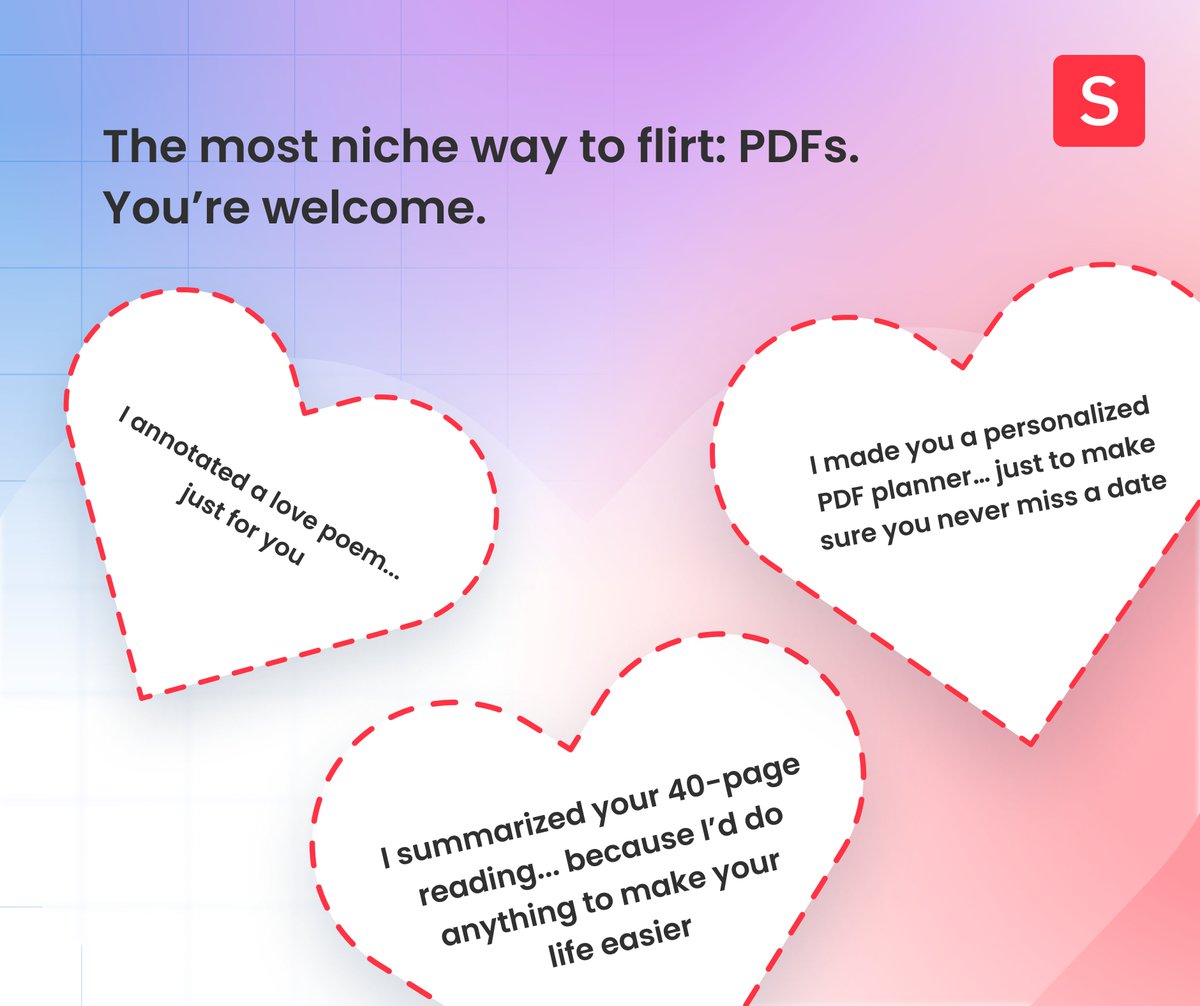 S

The most niche way to flirt: PDFs. You're welcome.

I annotated a love poem... just for you

I made you a personalized PDF planner... just to make sure you never miss a date

I summarized your 40-page reading... because I'd do anything to make your life easier